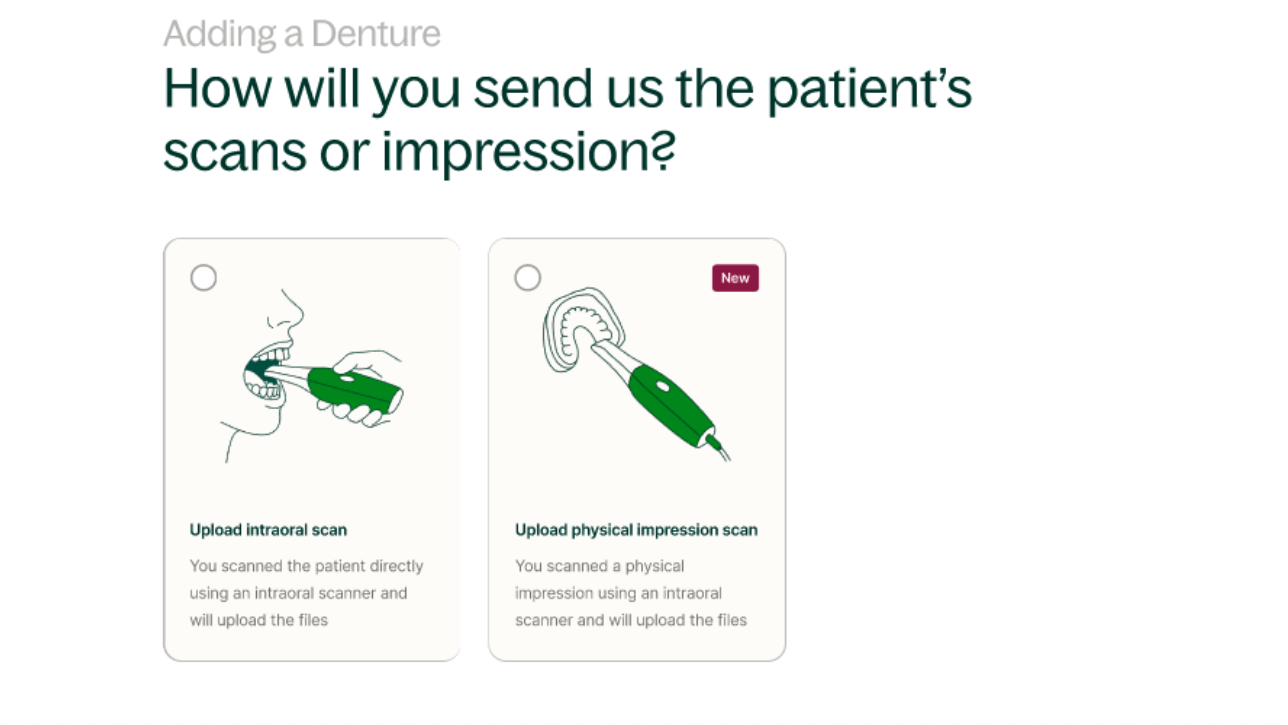 Adding a Denture

How will you send us the patient's scans or impression?

Upload intraoral scan

You scanned the patient directly using an intraoral scanner and will upload the files

New

Upload physical impression scan

You scanned a physical impression using an intraoral scanner and will upload the files